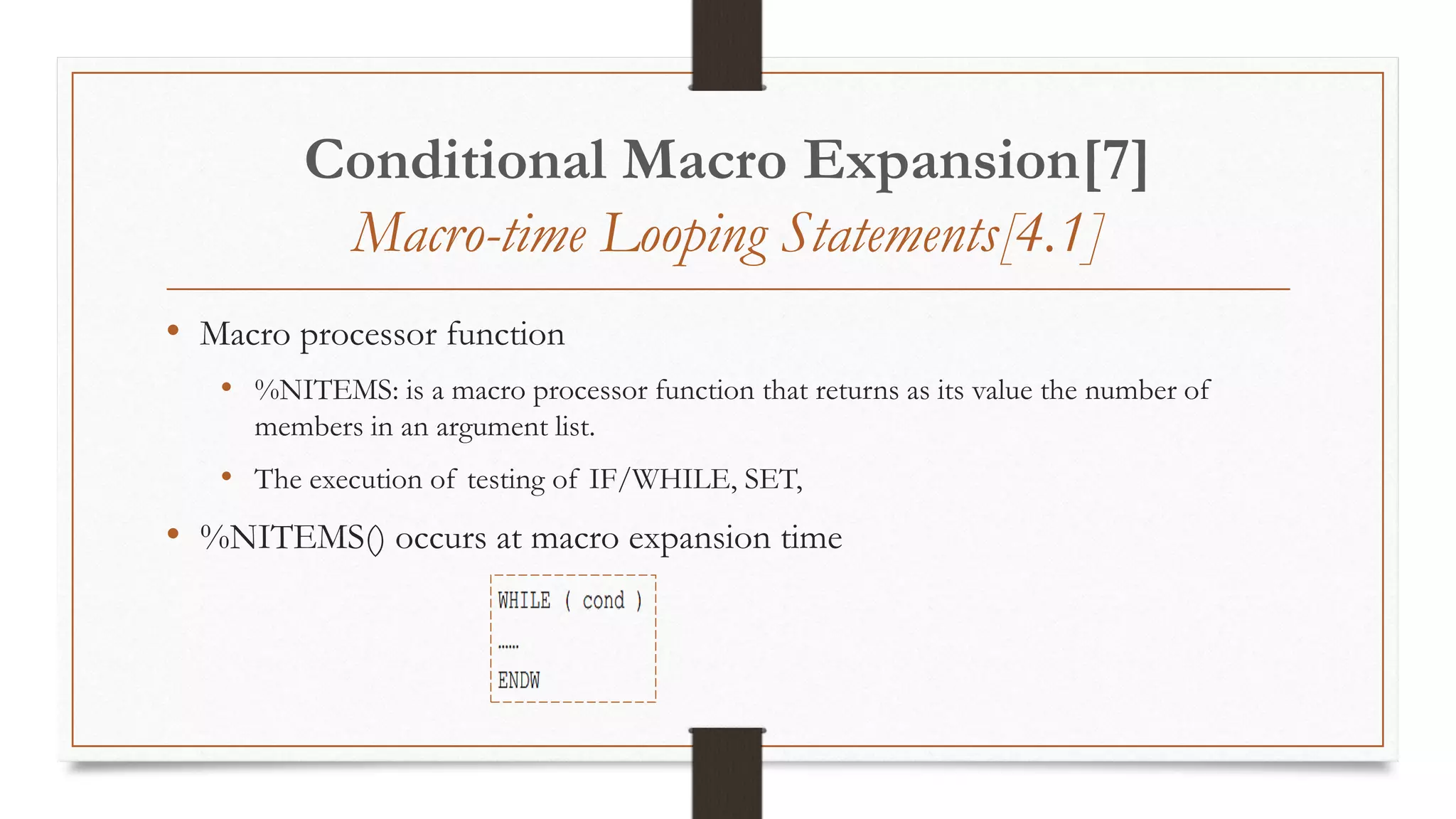 Conditional Macro Expansion[7]

Macro-time Looping Statements[4.1]

• Macro processor function

• %NITEMS: is a macro processor function that returns as its value the number of members in an argument list.

• The execution of testing of IF/WHILE, SET,

• %NITEMS() occurs at macro expansion time

WHILE ( cond )
……
ENDW